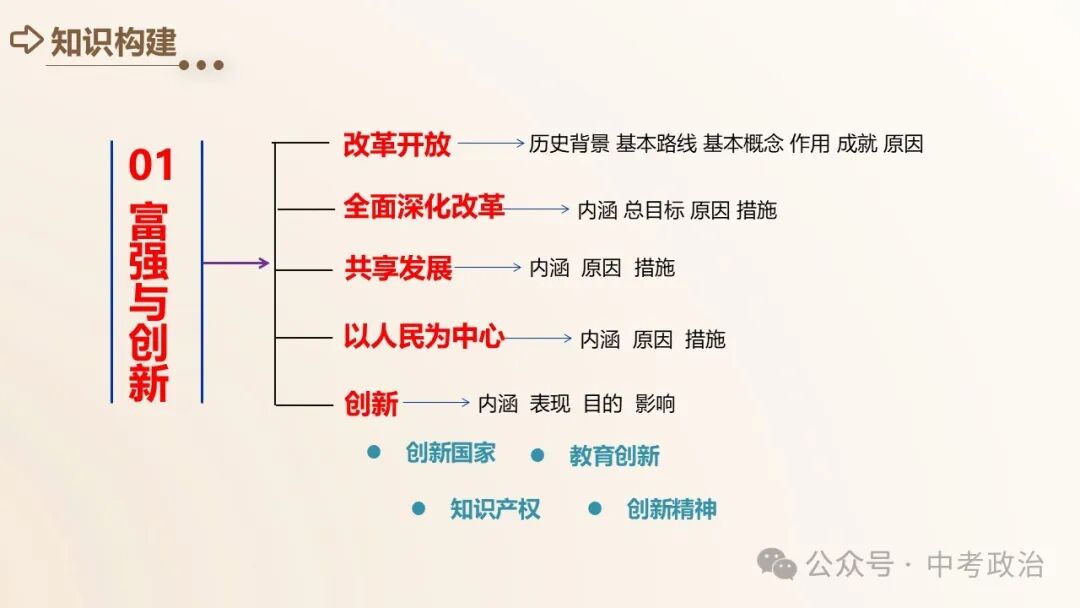 知识构建

01 富强与创新

改革开放 历史背景 基本路线 基本概念 作用 成就 原因

全面深化改革 内涵 总目标 原因 措施

共享发展 内涵 原因 措施

以人民为中心 内涵 原因 措施

创新 内涵 表现 目的 影响

创新国家 教育创新

知识产权 创新精神

公众号 · 中考政治